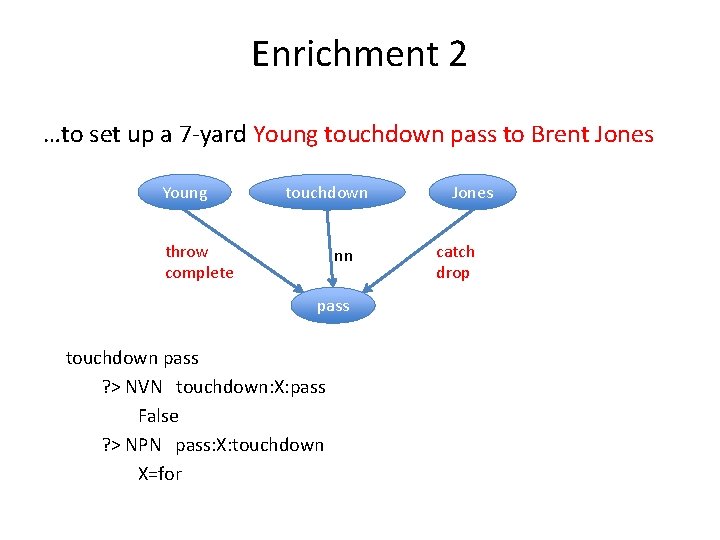 Enrichment 2

…to set up a 7-yard Young touchdown pass to Brent Jones

Young

touchdown

Jones

throw
complete

nn

catch
drop

pass

touchdown pass
?> NVN touchdown:X:pass
False
?> NPN pass:X:touchdown
X=for